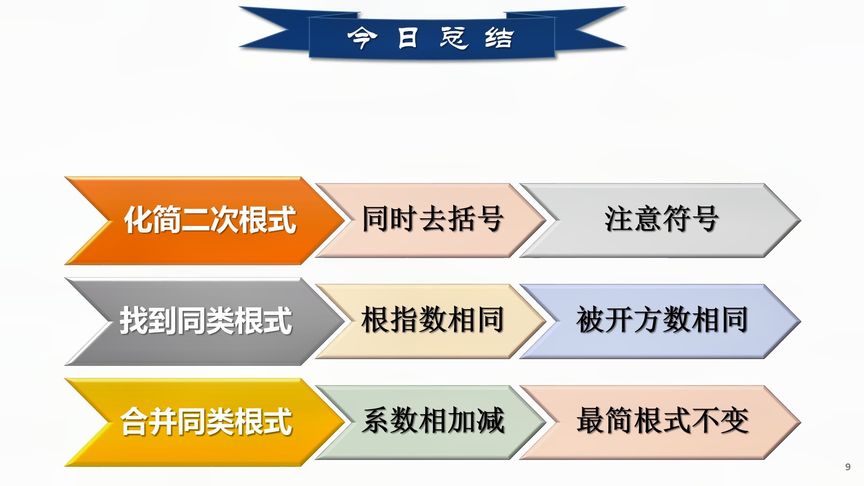 今日总结

化简二次根式
同时去括号
注意符号

找到同类根式
根指数相同
被开方数相同

合并同类根式
系数相加减
最简根式不变

9